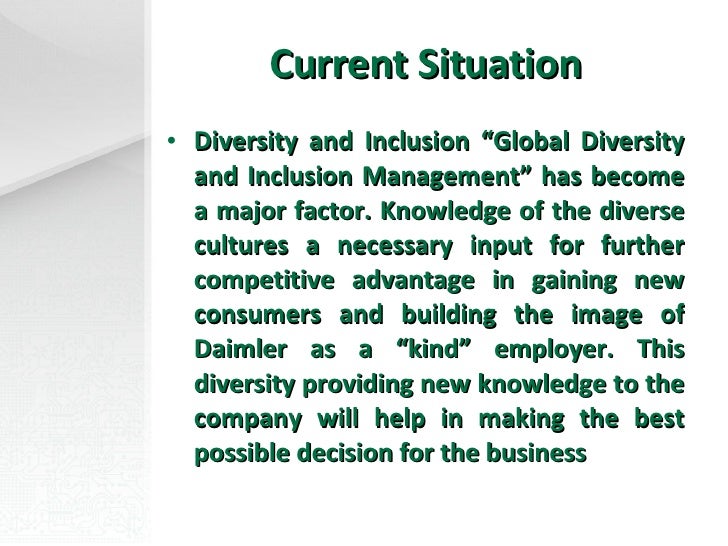 Current Situation

• Diversity and Inclusion “Global Diversity and Inclusion Management” has become a major factor. Knowledge of the diverse cultures a necessary input for further competitive advantage in gaining new consumers and building the image of Daimler as a “kind” employer. This diversity providing new knowledge to the company will help in making the best possible decision for the business